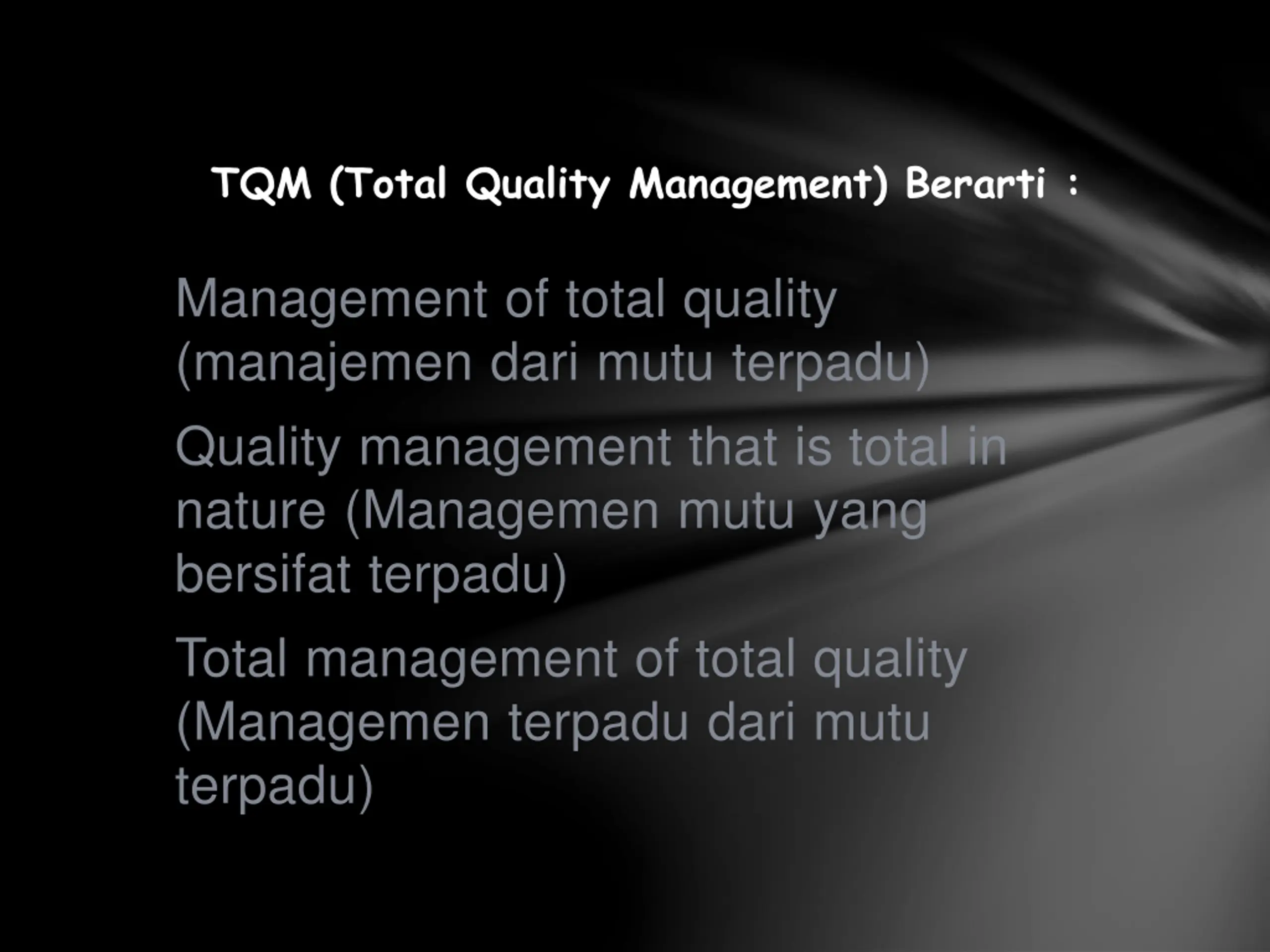 TQM (Total Quality Management) Berarti :

Management of total quality (manajemen dari mutu terpadu)

Quality management that is total in nature (Managemen mutu yang bersifat terpadu)

Total management of total quality (Managemen terpadu dari mutu terpadu)